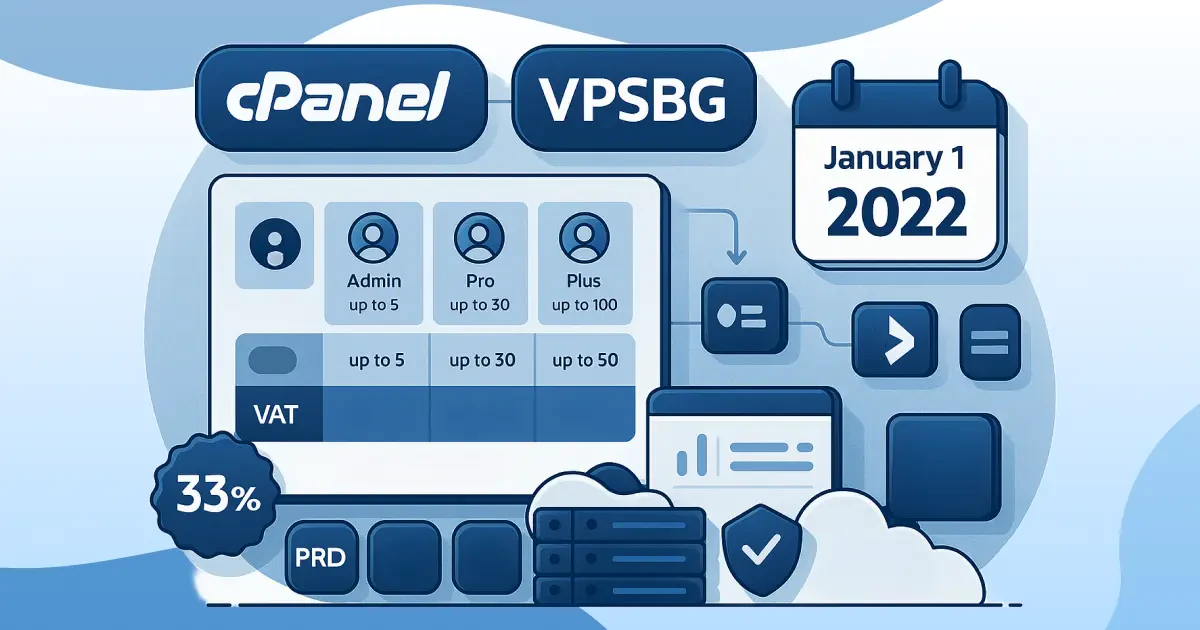 cPanel

VPSBG

January 1
2022

Admin
up to 5

Pro
up to 30

Plus
up to 100

up to 5

up to 30

up to 50

VAT

33%

PRD